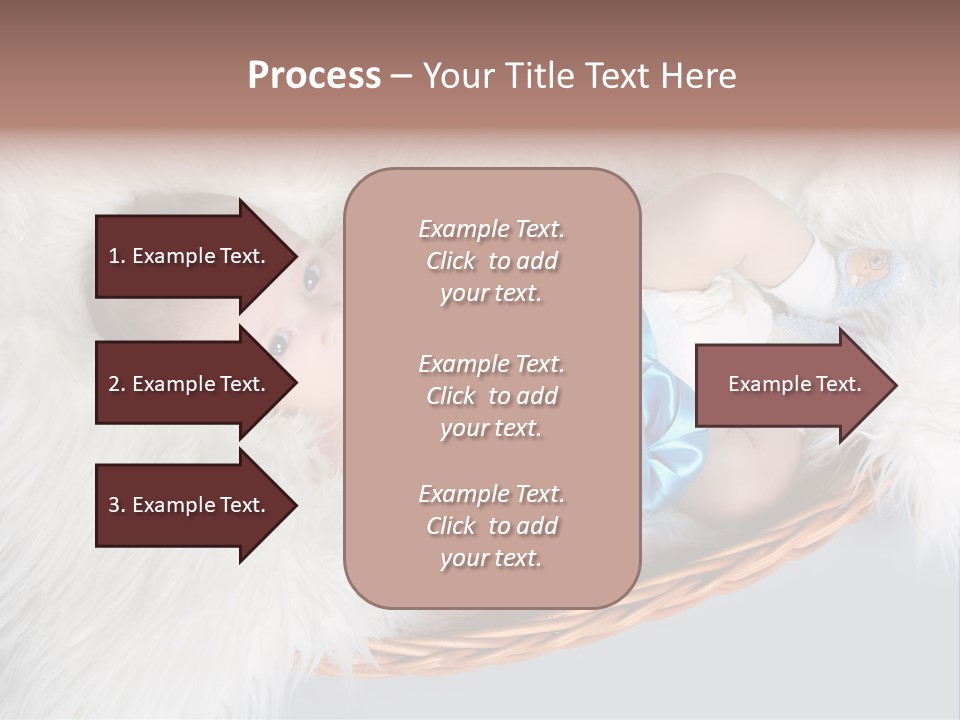 Process – Your Title Text Here

1. Example Text.

2. Example Text.

3. Example Text.

Example Text. Click to add your text.

Example Text. Click to add your text.

Example Text. Click to add your text.

Example Text.